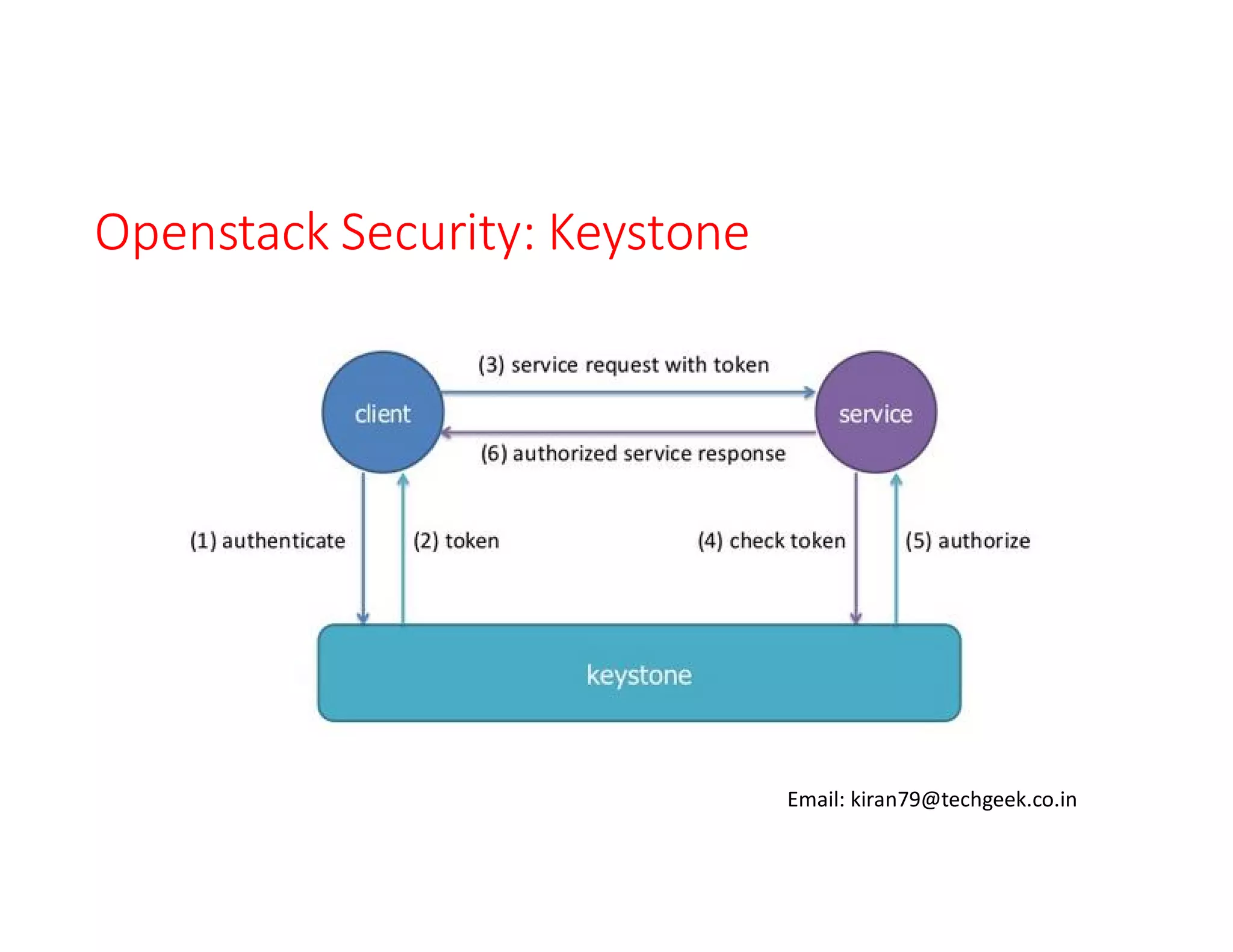 Openstack Security: Keystone

(3) service request with token

client

service

(6) authorized service response

(1) authenticate

(2) token

(4) check token

(5) authorize

keystone

Email: kiran79@techgeek.co.in